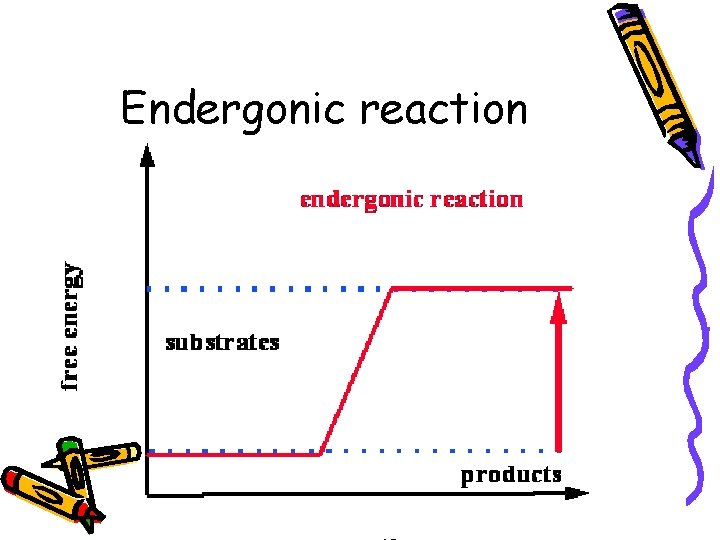 Endergonic reaction

endergonic reaction

free energy

substrates

products